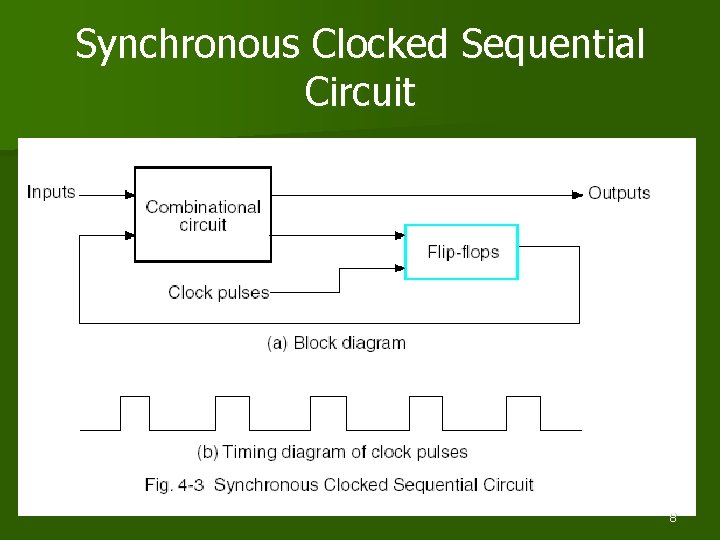 Synchronous Clocked Sequential Circuit

Inputs

Combinational circuit

Outputs

Flip-flops

Clock pulses

(a) Block diagram

(b) Timing diagram of clock pulses

Fig. 4-3 Synchronous Clocked Sequential Circuit

8